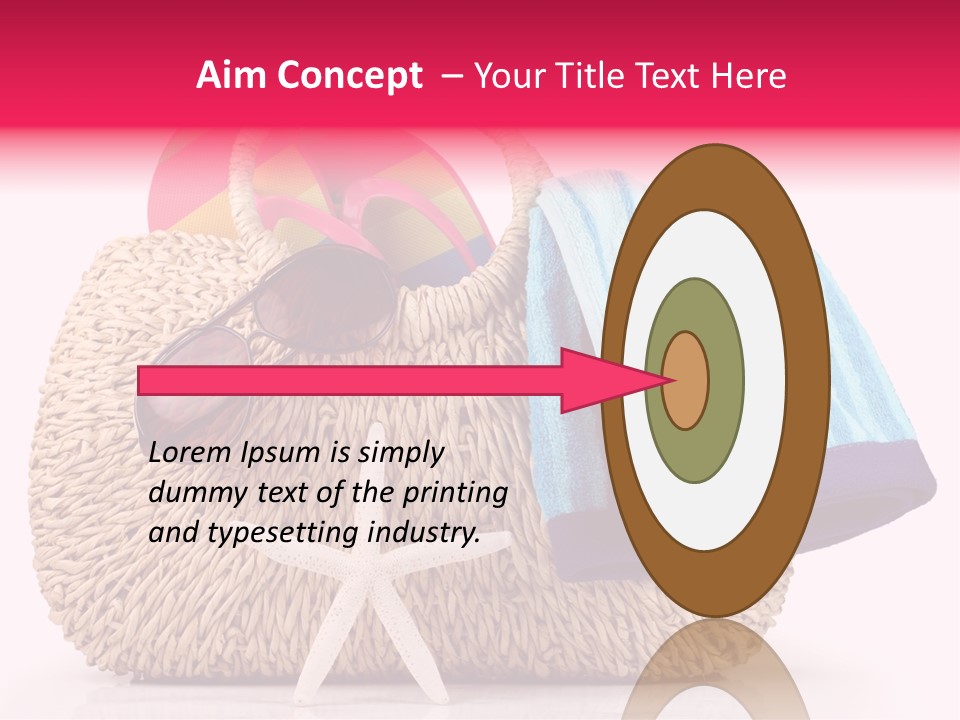 Aim Concept – Your Title Text Here

Lorem Ipsum is simply dummy text of the printing and typesetting industry.